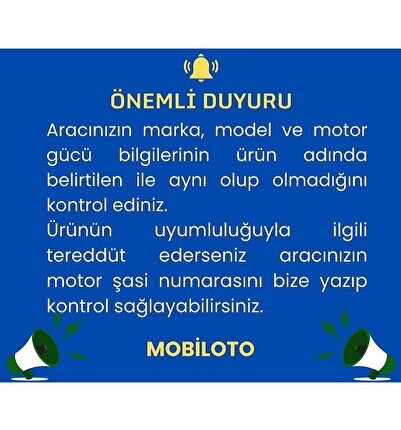 ÖNEMLİ DUYURU

Aracınızın marka, model ve motor gücü bilgilerinin ürün adında belirtilen ile aynı olup olmadığını kontrol ediniz.
Ürünün uyumluluğuyla ilgili tereddüt ederseniz aracınızın motor şasi numarasını bize yazıp kontrol sağlayabilirsiniz.

MOBİLOTO